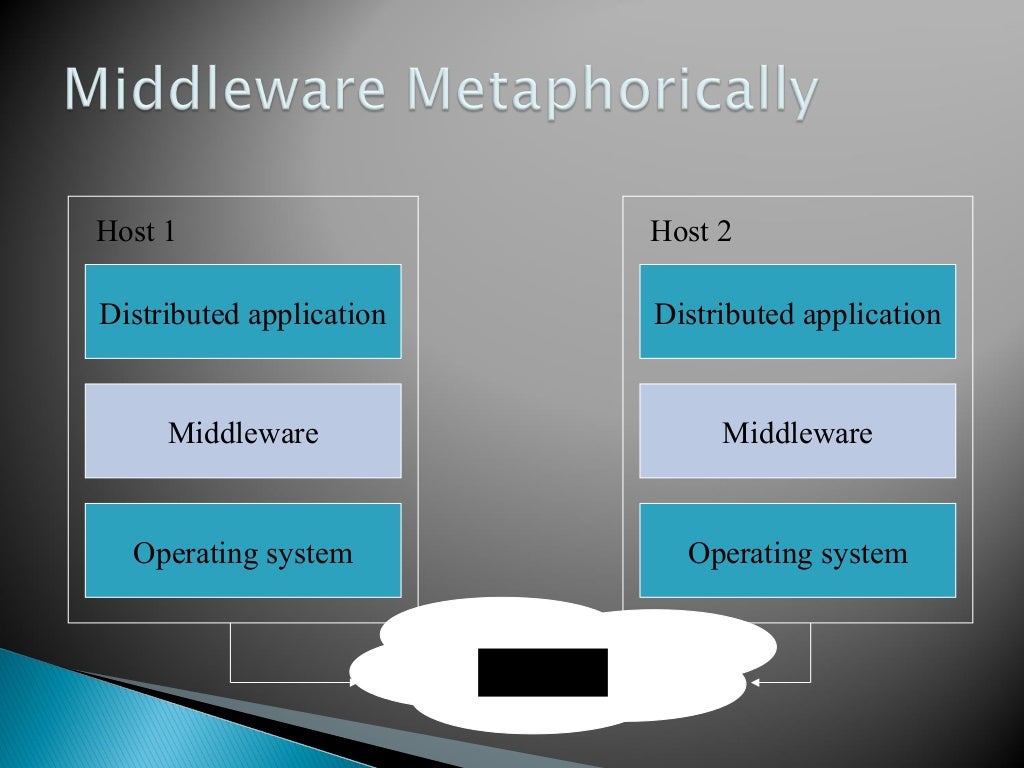 Middleware Metaphorically

Host 1

Distributed application

Middleware

Operating system

Host 2

Distributed application

Middleware

Operating system